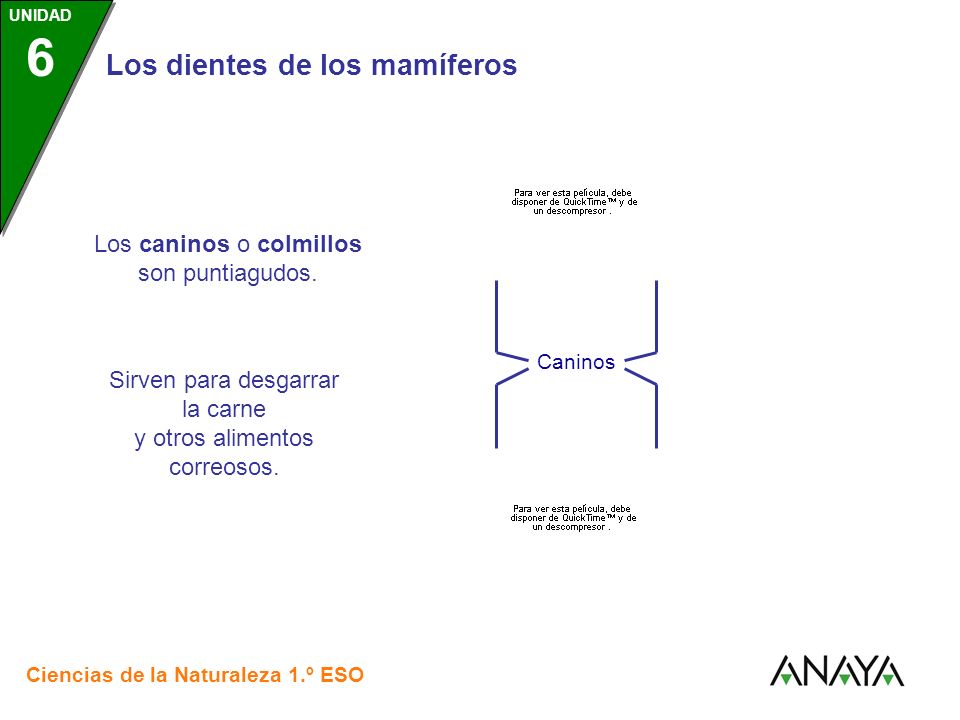 UNIDAD
6

Los dientes de los mamíferos

Los caninos o colmillos son puntiagudos.

Sirven para desgarrar la carne y otros alimentos correosos.

Para ver esta película, debe disponer de QuickTime™ y de un descompresor .

Caninos

Para ver esta película, debe disponer de QuickTime™ y de un descompresor .

Ciencias de la Naturaleza 1.º ESO

ANAYA